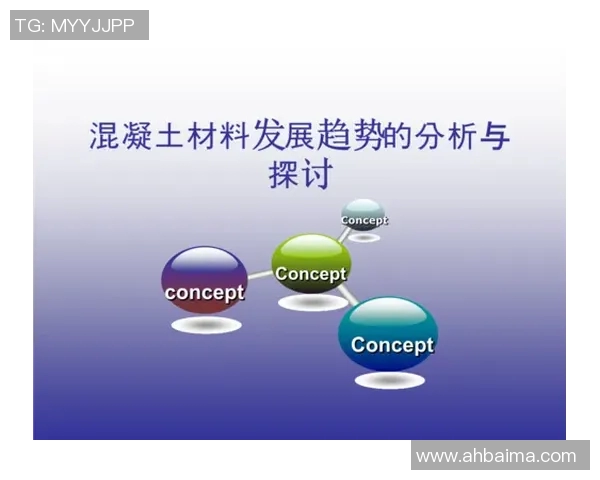 TG: MYYJJPP

混凝土材料发展趋势的分析与探讨

Concept

Concept

concept

Concept

www.ahbaima.com